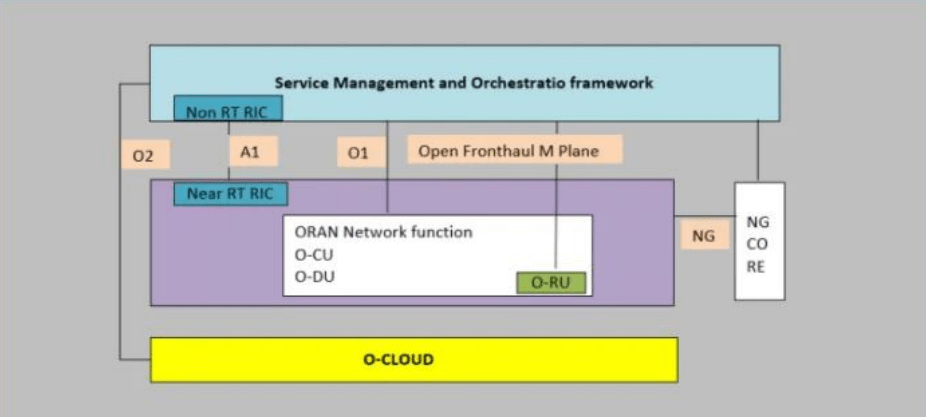 Service Management and Orchestratio framework

Non RT RIC

O2

A1

O1

Open Fronthaul M Plane

Near RT RIC

ORAN Network function
O-CU
O-DU

O-RU

NG

NG
CO
RE

O-CLOUD